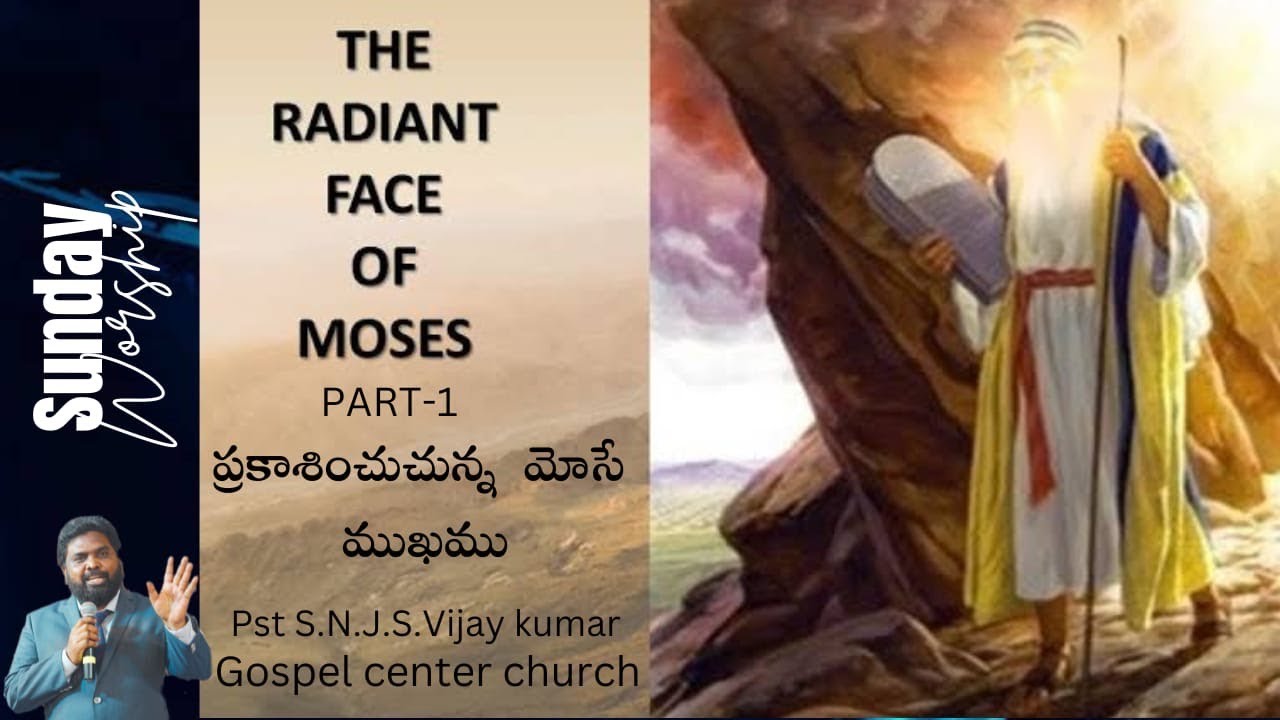 Sunday Worship

THE RADIANT FACE OF MOSES

PART-1

ప్రకాశించుచున్న మోసే ముఖము

Pst S.N.J.S.Vijay kumar
Gospel center church